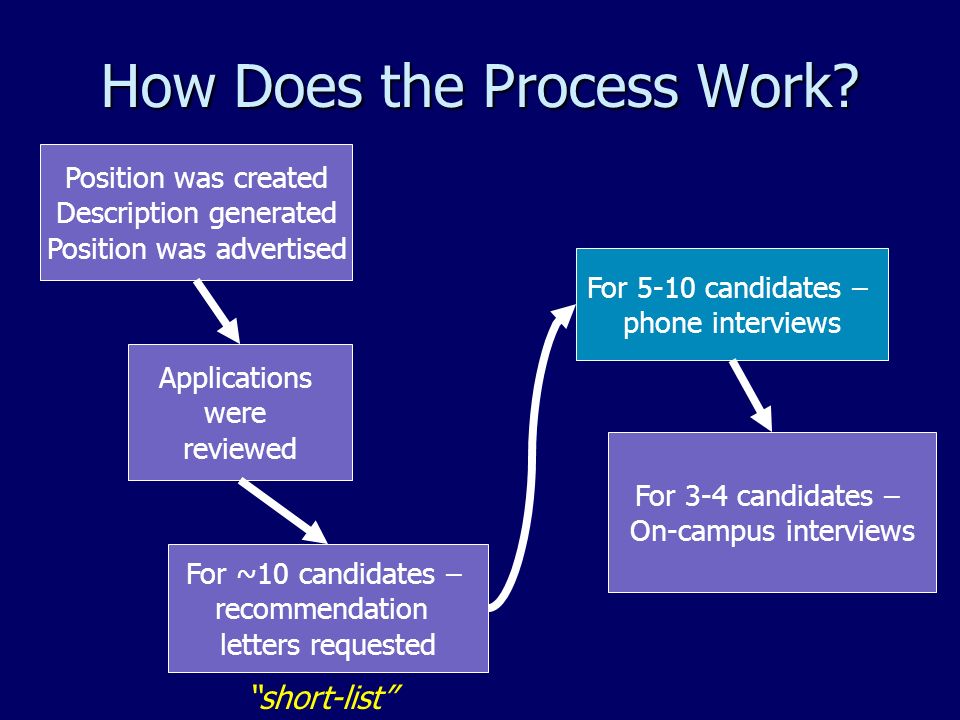 How Does the Process Work?

Position was created
Description generated
Position was advertised

Applications were reviewed

For ~10 candidates – recommendation letters requested

"short-list"

For 5-10 candidates – phone interviews

For 3-4 candidates – On-campus interviews